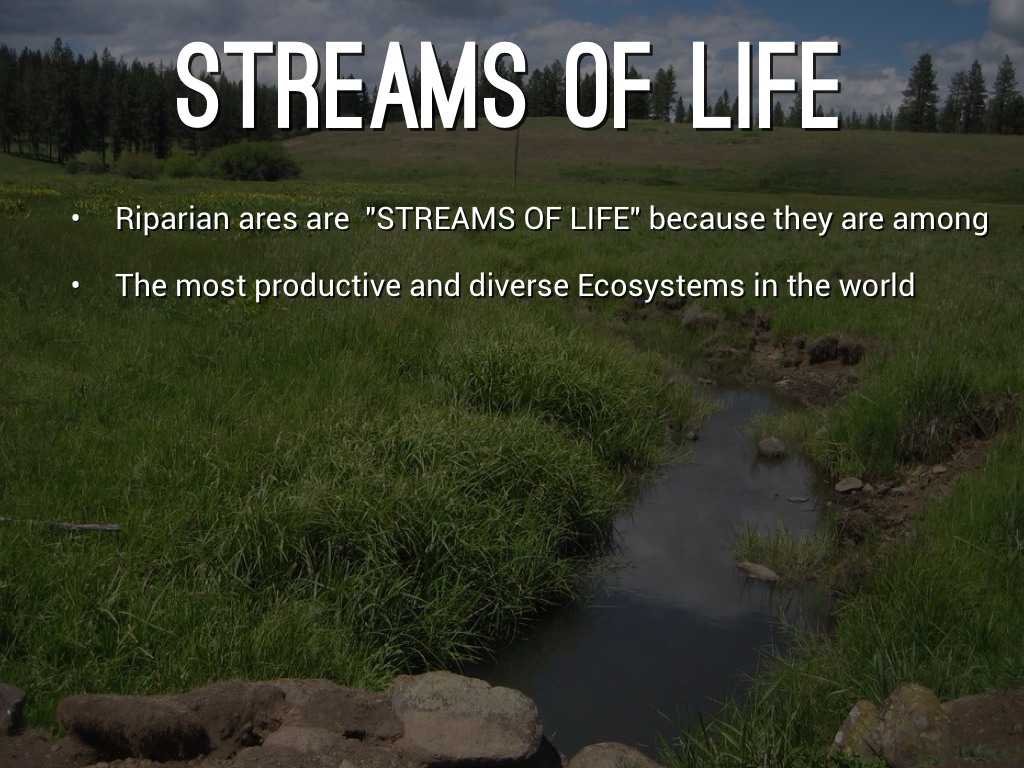 STREAMS OF LIFE

• Riparian ares are "STREAMS OF LIFE" because they are among

• The most productive and diverse Ecosystems in the world